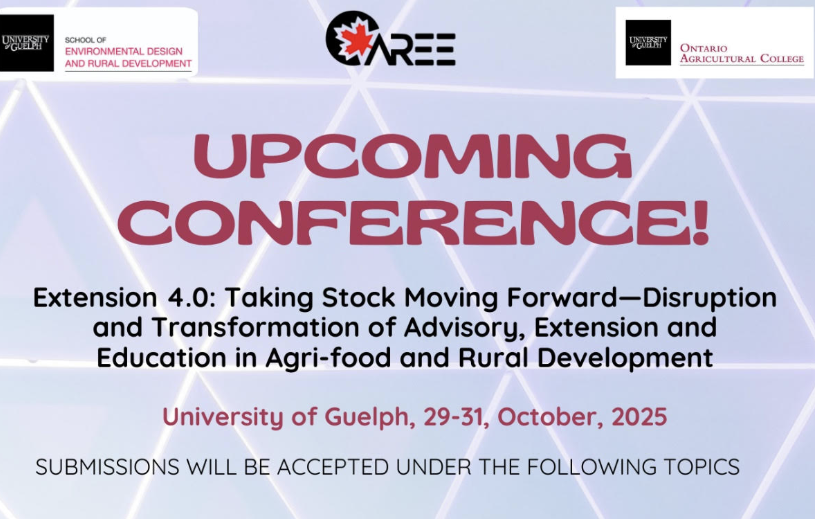 UNIVERSITY of GUELPH
SCHOOL OF
ENVIRONMENTAL DESIGN AND RURAL DEVELOPMENT

CAREE

UNIVERSITY of GUELPH
ONTARIO AGRICULTURAL COLLEGE

UPCOMING CONFERENCE!

Extension 4.0: Taking Stock Moving Forward—Disruption and Transformation of Advisory, Extension and Education in Agri-food and Rural Development

University of Guelph, 29-31, October, 2025

SUBMISSIONS WILL BE ACCEPTED UNDER THE FOLLOWING TOPICS